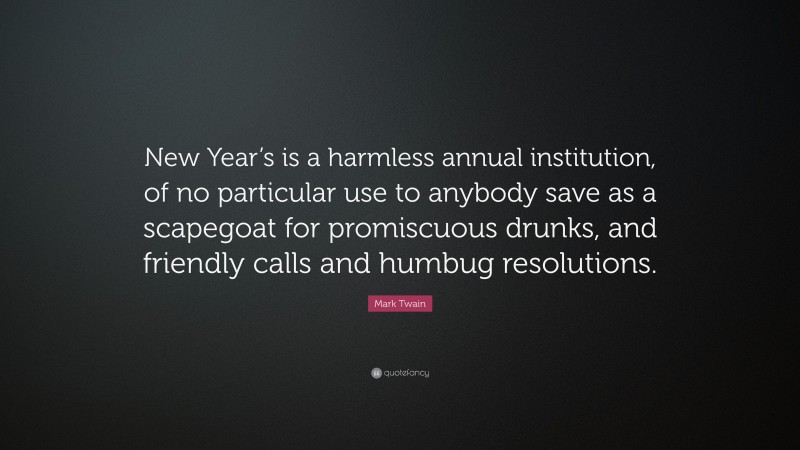 New Year's is a harmless annual institution, of no particular use to anybody save as a scapegoat for promiscuous drunks, and friendly calls and humbug resolutions.

Mark Twain

quotefancy